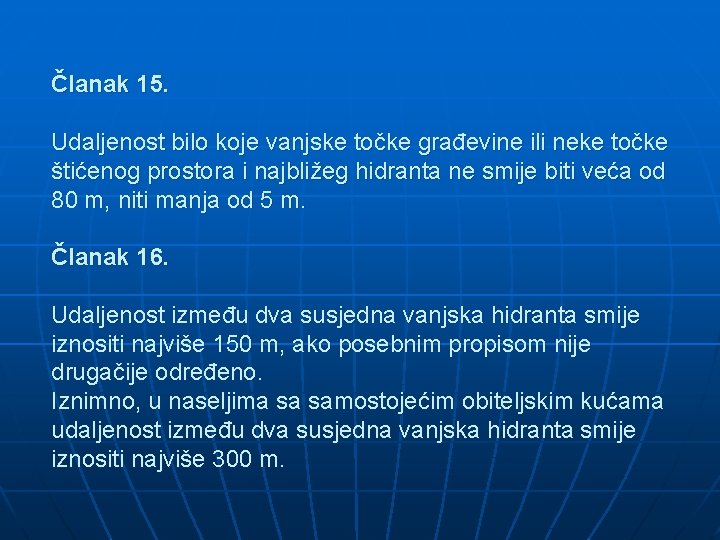 Članak 15.

Udaljenost bilo koje vanjske točke građevine ili neke točke štićenog prostora i najbližeg hidranta ne smije biti veća od 80 m, niti manja od 5 m.

Članak 16.

Udaljenost između dva susjedna vanjska hidranta smije iznositi najviše 150 m, ako posebnim propisom nije drugačije određeno.
Iznimno, u naseljima sa samostojećim obiteljskim kućama udaljenost između dva susjedna vanjska hidranta smije iznositi najviše 300 m.